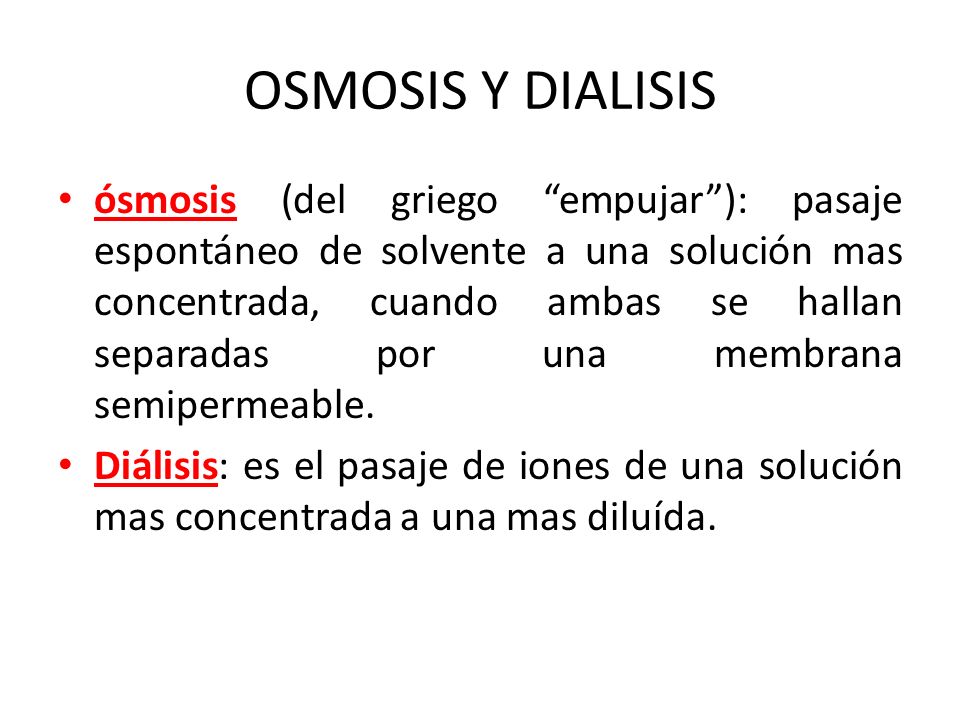 OSMOSIS Y DIALISIS

• ósmosis (del griego “empujar”): pasaje espontáneo de solvente a una solución mas concentrada, cuando ambas se hallan separadas por una membrana semipermeable.

• Diálisis: es el pasaje de iones de una solución mas concentrada a una mas diluída.